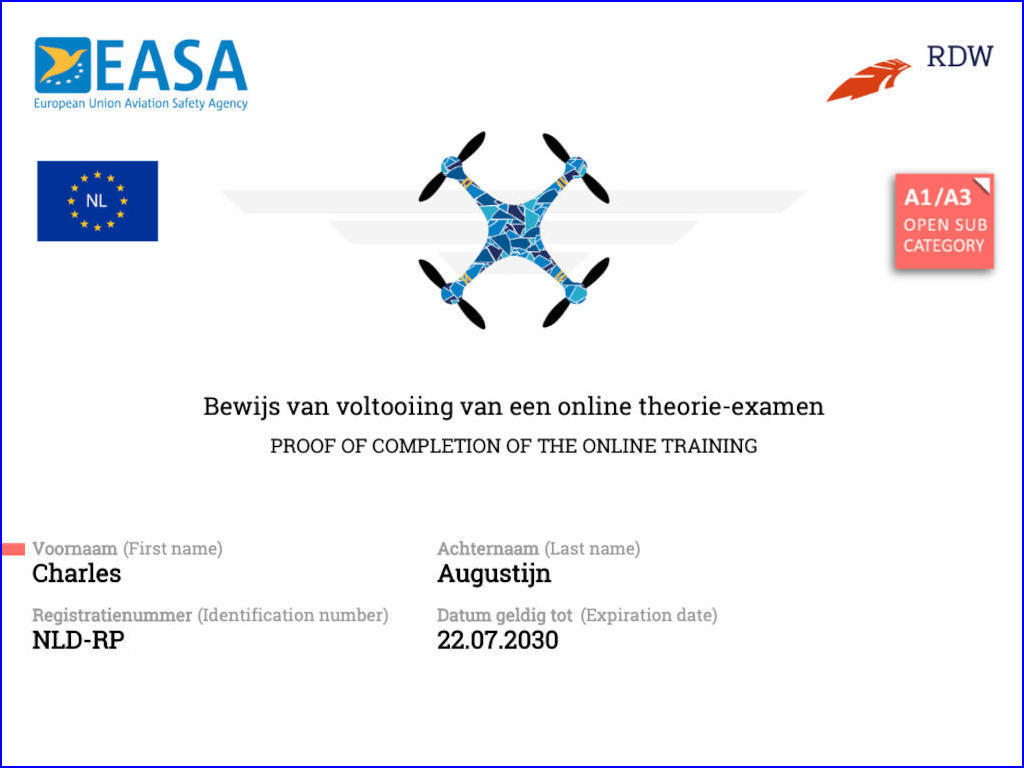 EASA
European Union Aviation Safety Agency

RDW

NL

A1/A3
OPEN SUB CATEGORY

Bewijs van voltooiing van een online theorie-examen
PROOF OF COMPLETION OF THE ONLINE TRAINING

Voornaam (First name)
Charles

Achternaam (Last name)
Augustijn

Registratienummer (Identification number)
NLD-RP

Datum geldig tot (Expiration date)
22.07.2030